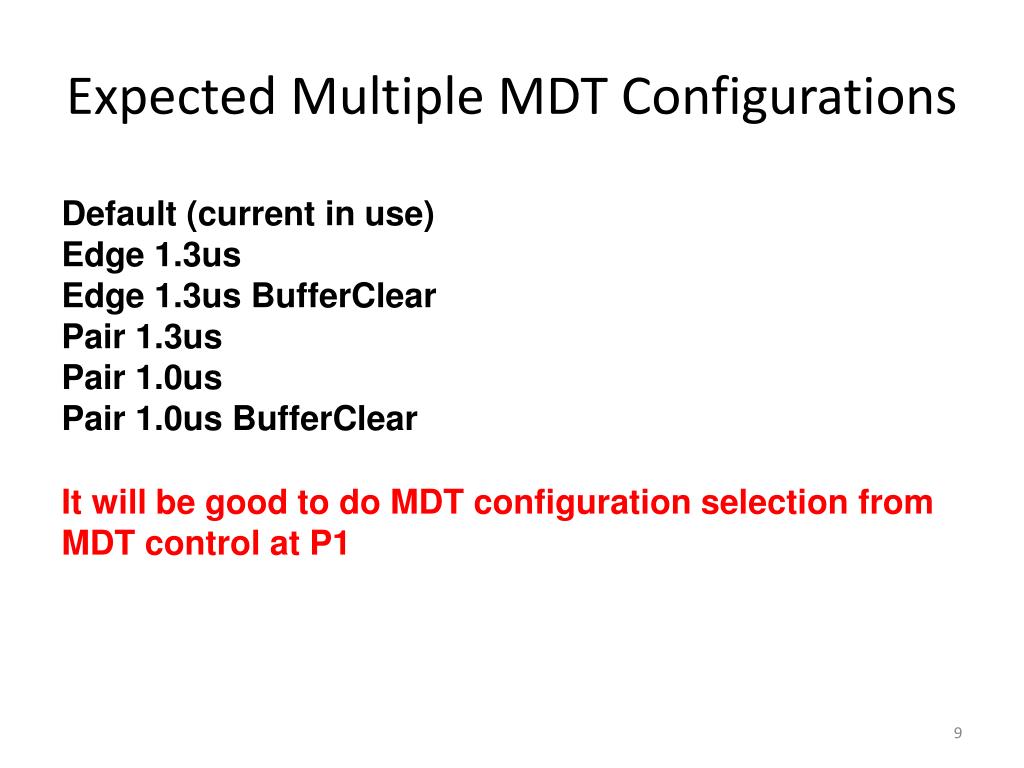 Expected Multiple MDT Configurations

Default (current in use)
Edge 1.3us
Edge 1.3us BufferClear
Pair 1.3us
Pair 1.0us
Pair 1.0us BufferClear

It will be good to do MDT configuration selection from MDT control at P1

9